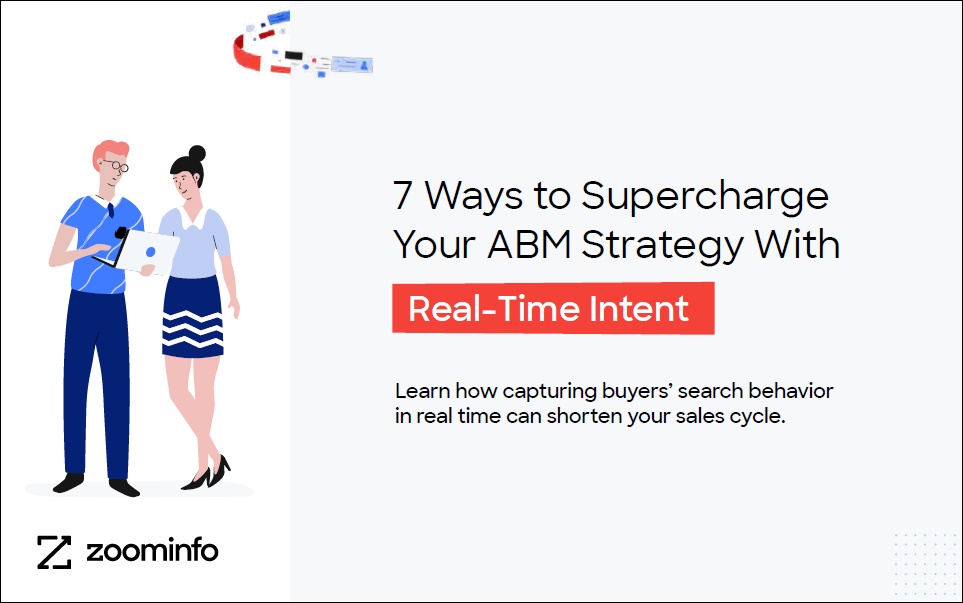 7 Ways to Supercharge Your ABM Strategy With

Real-Time Intent

Learn how capturing buyers' search behavior in real time can shorten your sales cycle.

zoominfo